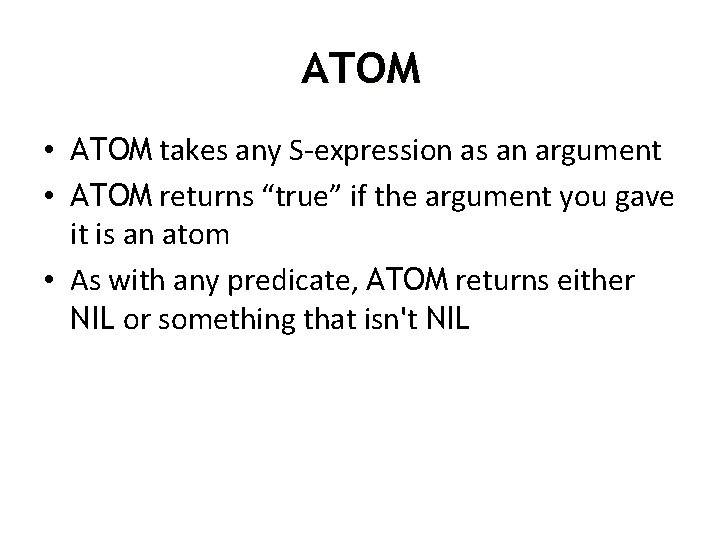 ATOM

• ATOM takes any S-expression as an argument
• ATOM returns “true” if the argument you gave it is an atom
• As with any predicate, ATOM returns either NIL or something that isn't NIL